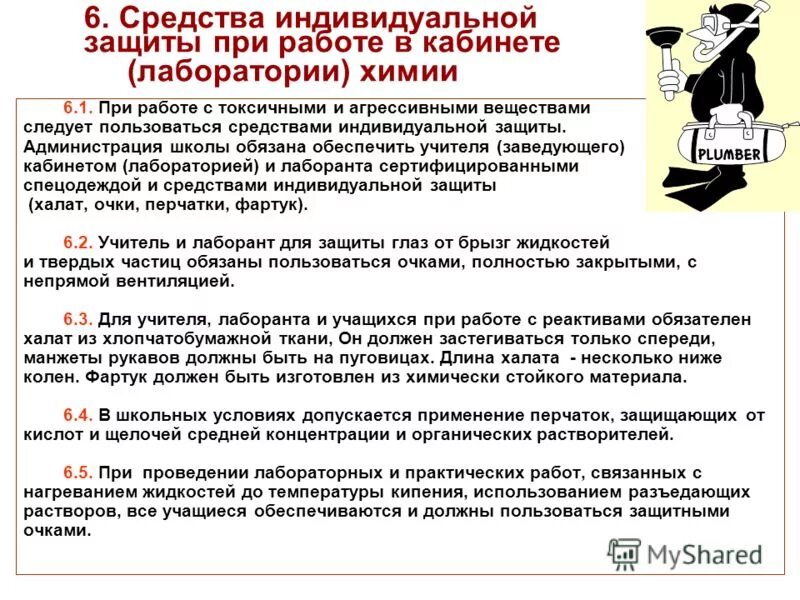 6. Средства индивидуальной защиты при работе в кабинете (лаборатории) химии

PLUMBER

6.1. При работе с токсичными и агрессивными веществами следует пользоваться средствами индивидуальной защиты. Администрация школы обязана обеспечить учителя (заведующего) кабинетом (лабораторией) и лаборанта сертифицированными спецодеждой и средствами индивидуальной защиты (халат, очки, перчатки, фартук).

6.2. Учитель и лаборант для защиты глаз от брызг жидкостей и твердых частиц обязаны пользоваться очками, полностью закрытыми, с непрямой вентиляцией.

6.3. Для учителя, лаборанта и учащихся при работе с реактивами обязателен халат из хлопчатобумажной ткани, Он должен застегиваться только спереди, манжеты рукавов должны быть на пуговицах. Длина халата - несколько ниже колен. Фартук должен быть изготовлен из химически стойкого материала.

6.4. В школьных условиях допускается применение перчаток, защищающих от кислот и щелочей средней концентрации и органических растворителей.

6.5. При проведении лабораторных и практических работ, связанных с нагреванием жидкостей до температуры кипения, использованием разъедающих растворов, все учащиеся обеспечиваются и должны пользоваться защитными очками.

MyShared